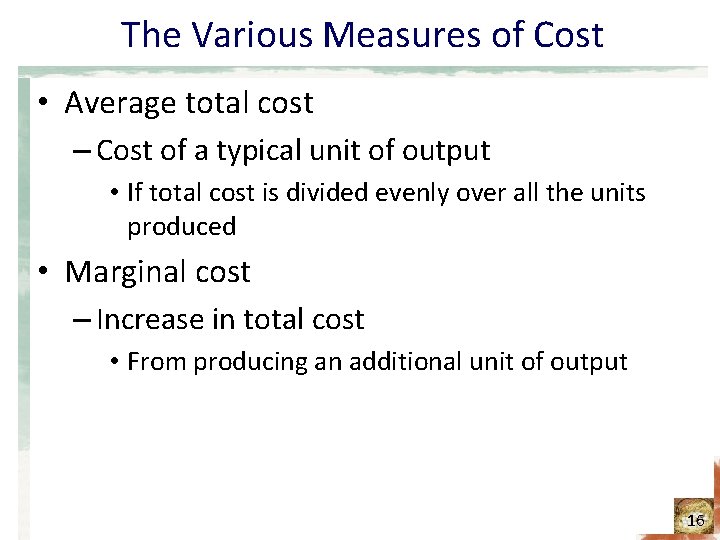 The Various Measures of Cost

• Average total cost

– Cost of a typical unit of output

• If total cost is divided evenly over all the units produced

• Marginal cost

– Increase in total cost

• From producing an additional unit of output

16